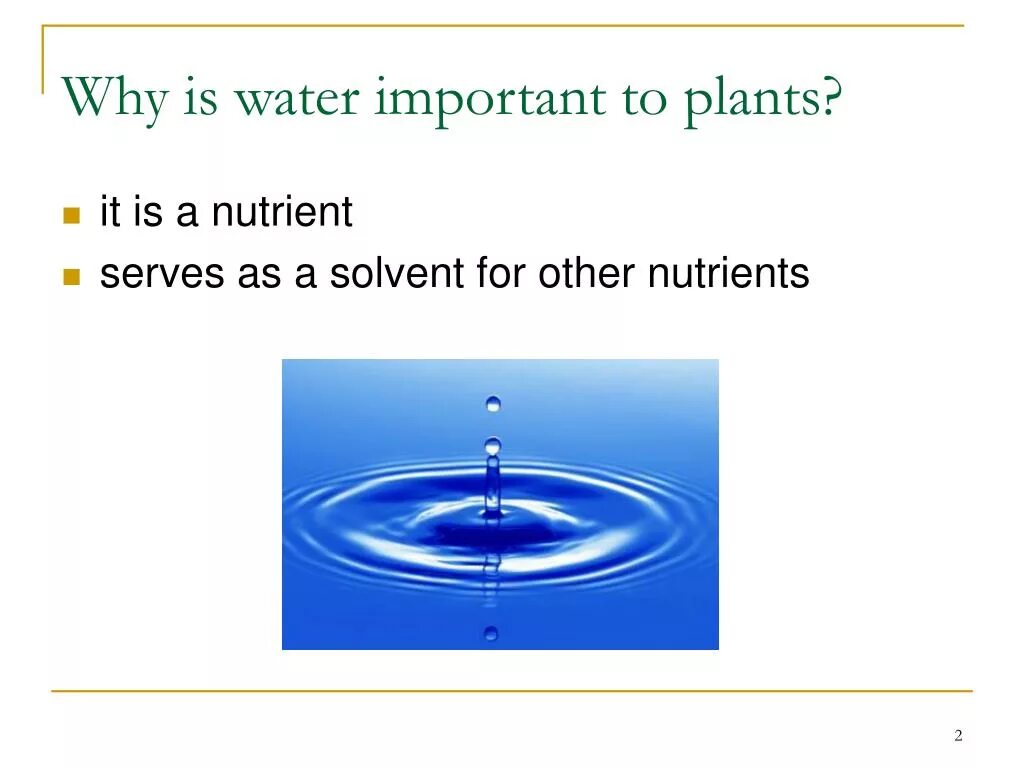 Why is water important to plants?

- it is a nutrient
- serves as a solvent for other nutrients

2